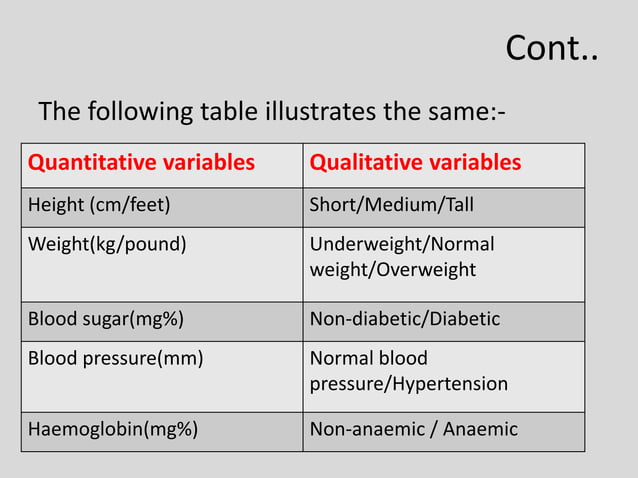 Cont..

The following table illustrates the same:-

| Quantitative variables | Qualitative variables |
|---|---|
| Height (cm/feet) | Short/Medium/Tall |
| Weight(kg/pound) | Underweight/Normal weight/Overweight |
| Blood sugar(mg%) | Non-diabetic/Diabetic |
| Blood pressure(mm) | Normal blood pressure/Hypertension |
| Haemoglobin(mg%) | Non-anaemic / Anaemic |